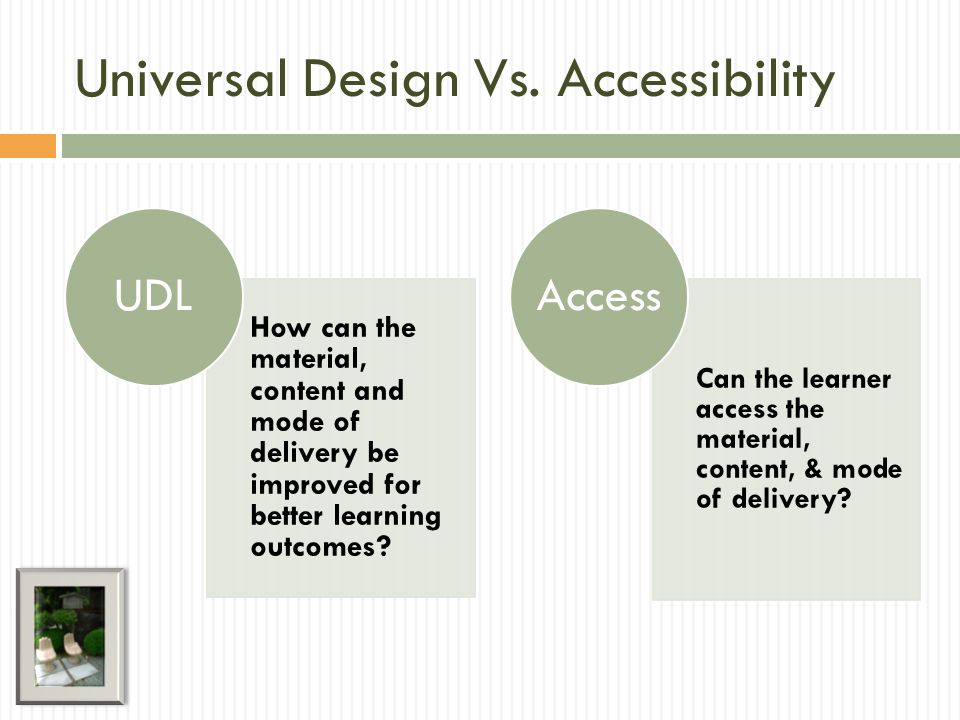 Universal Design Vs. Accessibility

UDL

How can the material, content and mode of delivery be improved for better learning outcomes?

Access

Can the learner access the material, content, & mode of delivery?